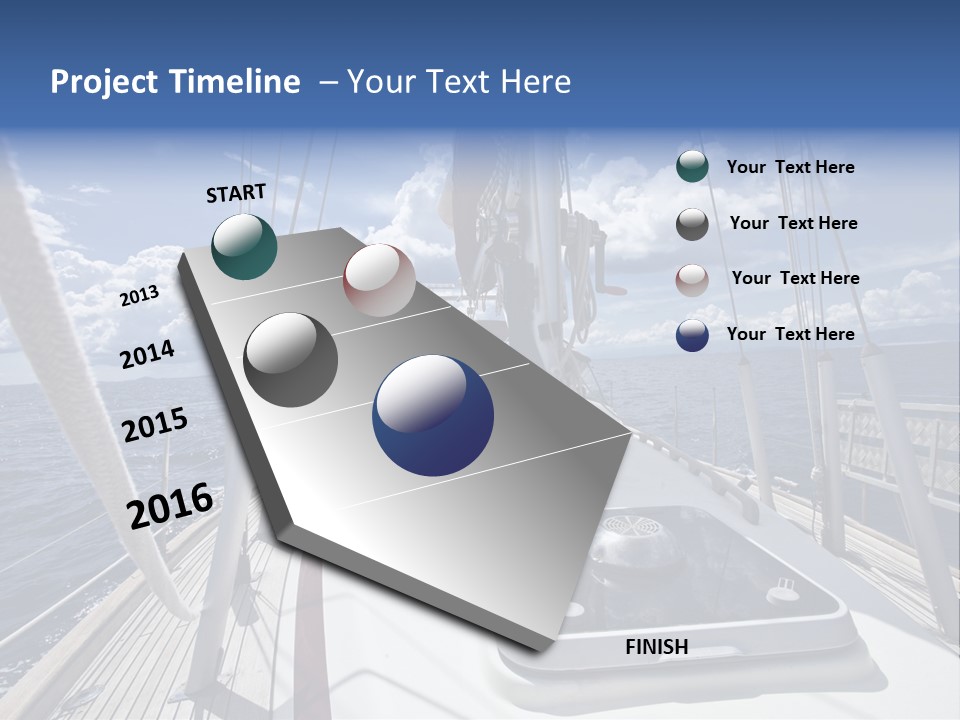 Project Timeline – Your Text Here

START

2013

2014

2015

2016

FINISH

Your Text Here

Your Text Here

Your Text Here

Your Text Here